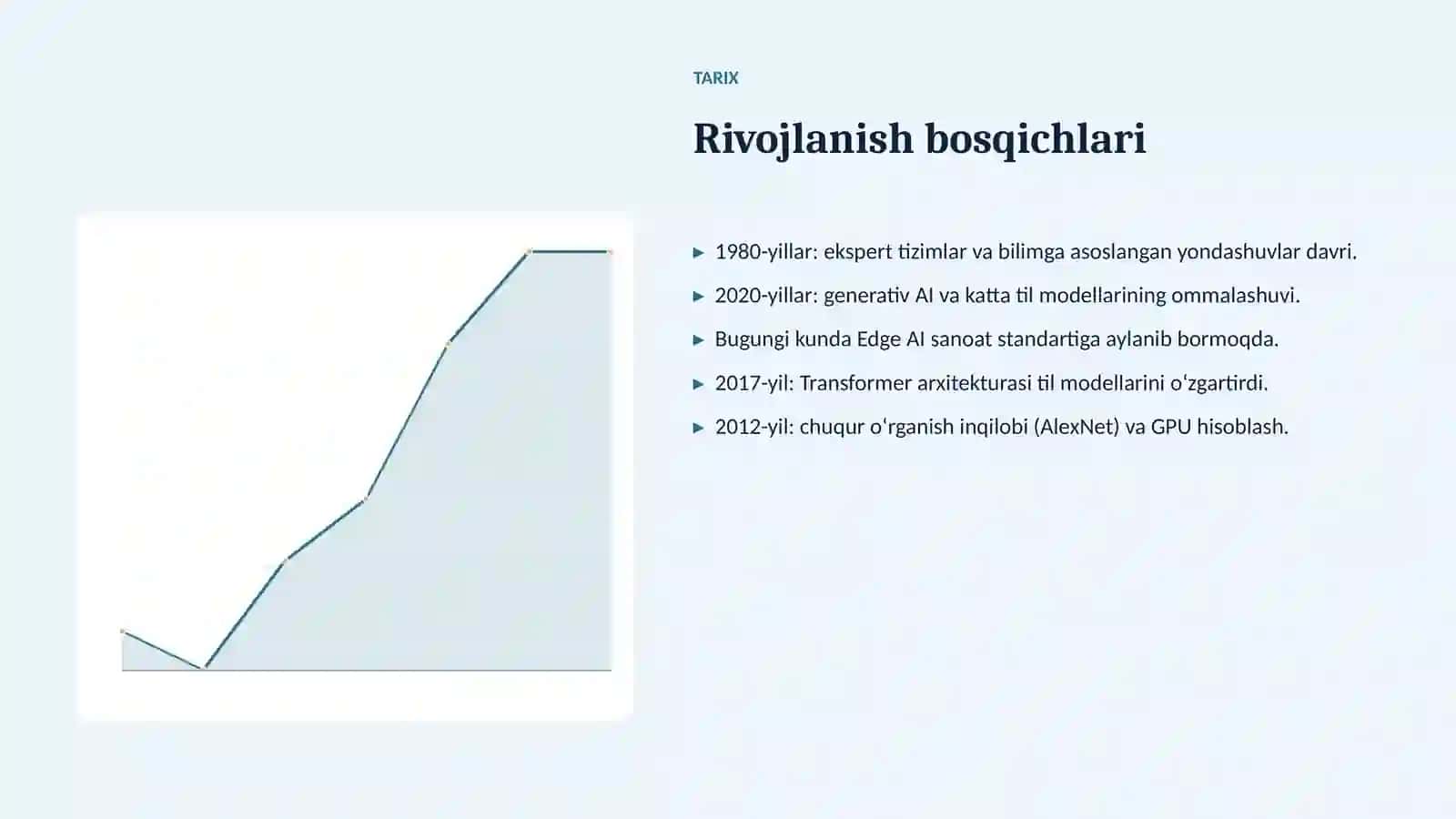 TARIX

Rivojlanish bosqichlari

▸ 1980-yillar: ekspert tizimlar va bilimga asoslangan yondashuvlar davri.

▸ 2020-yillar: generativ AI va katta til modellarining ommalashuvi.

▸ Bugungi kunda Edge AI sanoat standartiga aylanib bormoqda.

▸ 2017-yil: Transformer arxitekturasi til modellarini oʻzgartirdi.

▸ 2012-yil: chuqur oʻrganish inqilobi (AlexNet) va GPU hisoblash.